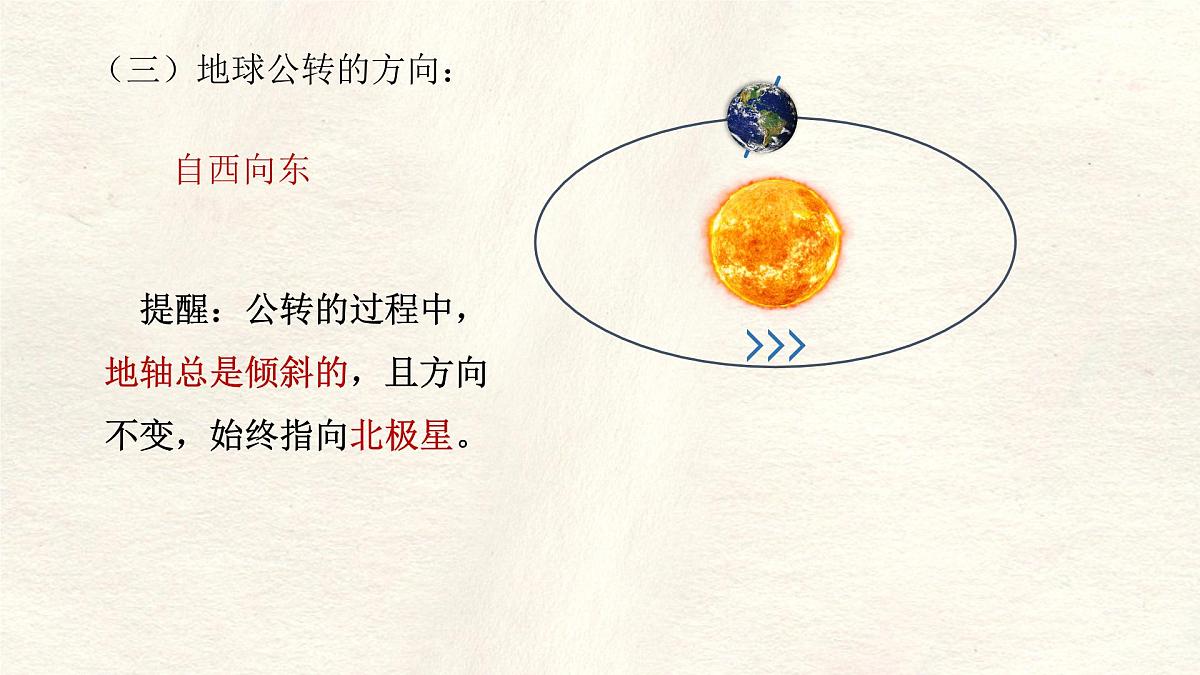 （三）地球公转的方向：

自西向东

提醒：公转的过程中，地轴总是倾斜的，且方向不变，始终指向北极星。